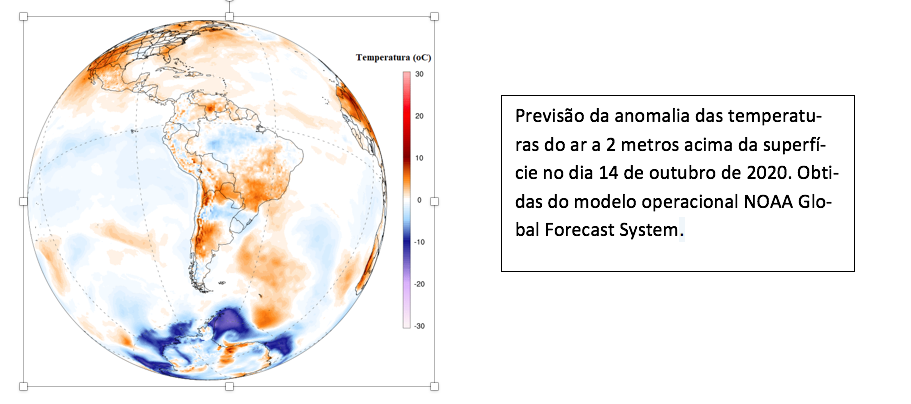 Temperatura (oC)
30
20
10
0
-10
-20
-30

Previsão da anomalia das temperaturas do ar a 2 metros acima da superfície no dia 14 de outubro de 2020. Obtidas do modelo operacional NOAA Global Forecast System.